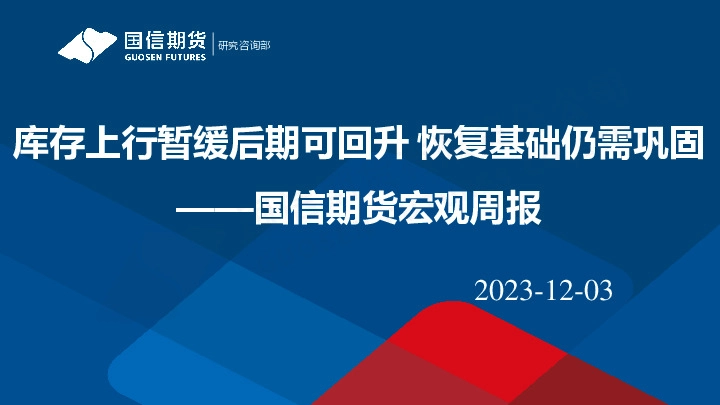 国信期货
GUOSEN FUTURES
研究咨询部

库存上行暂缓后期可回升 恢复基础仍需巩固
——国信期货宏观周报

2023-12-03